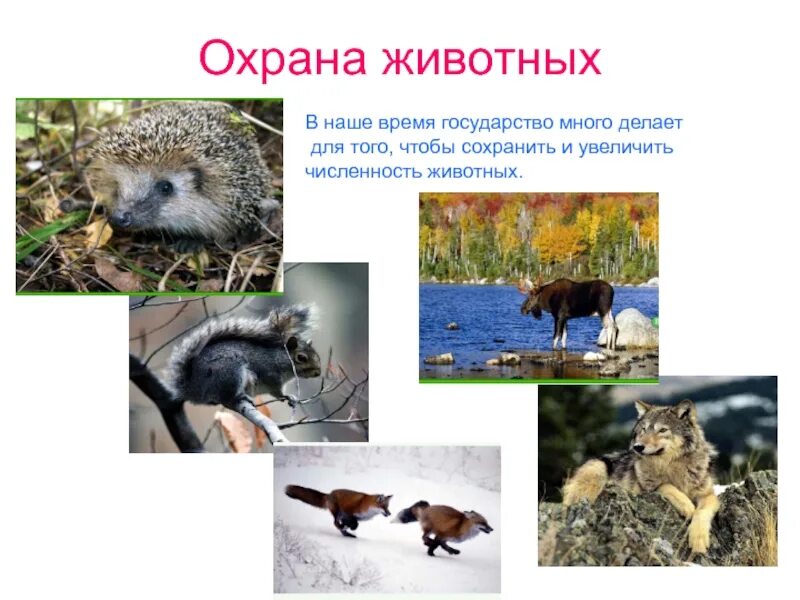 Охрана животных

В наше время государство много делает для того, чтобы сохранить и увеличить численность животных.